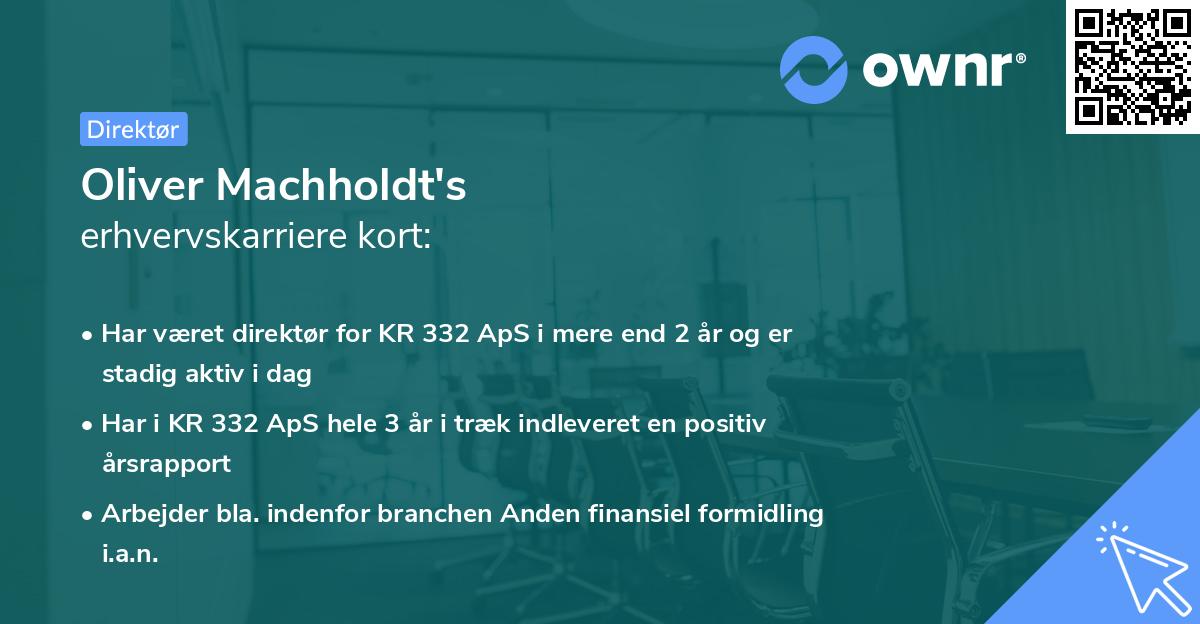 ownr®

Direktør

Oliver Machholdt's
erhvervskarriere kort:

• Har været direktør for KR 332 ApS i mere end 2 år og er stadig aktiv i dag

• Har i KR 332 ApS hele 3 år i træk indleveret en positiv årsrapport

• Arbejder bla. indenfor branchen Anden finansiel formidling i.a.n.